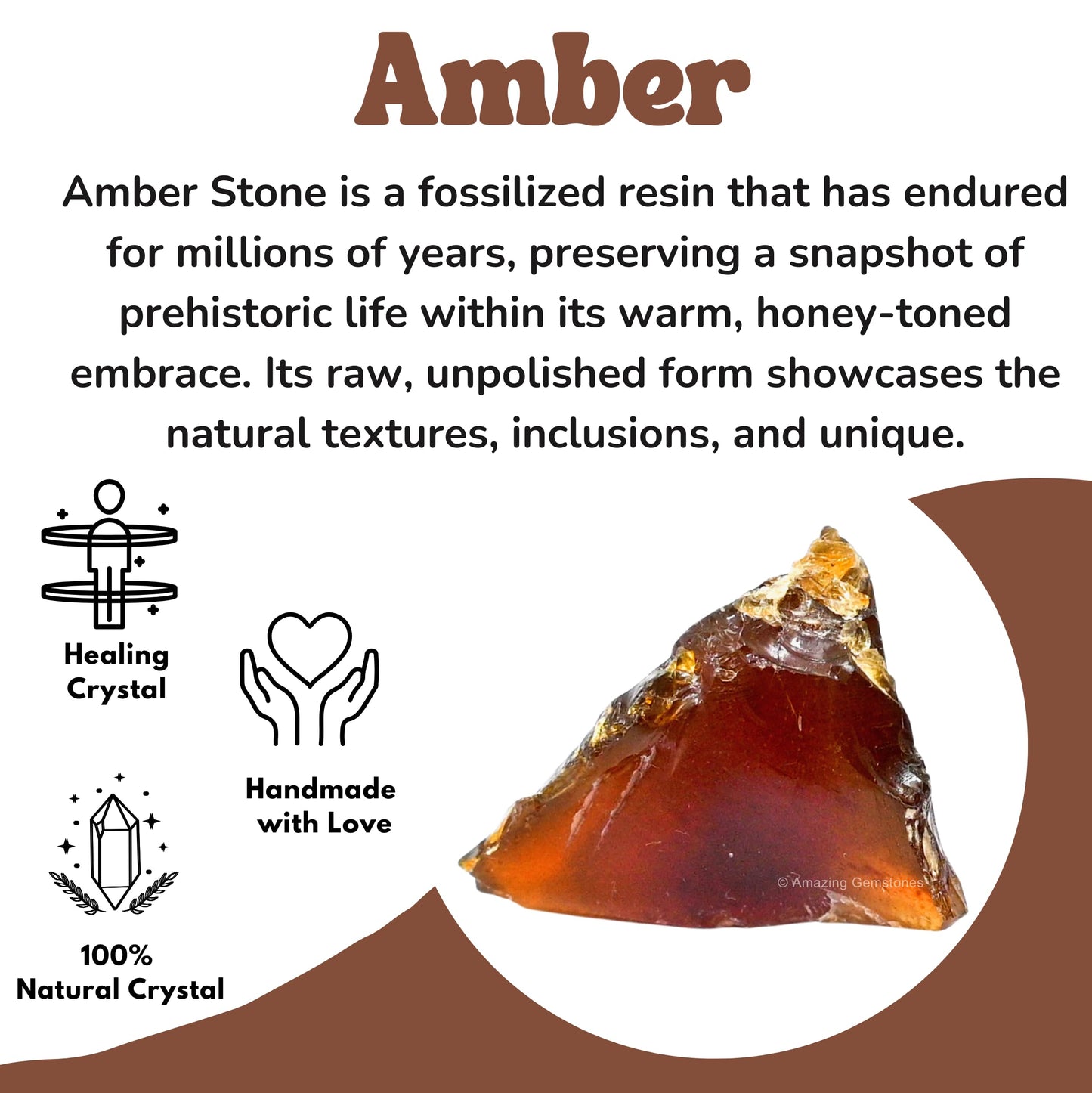 Amber

Amber Stone is a fossilized resin that has endured for millions of years, preserving a snapshot of prehistoric life within its warm, honey-toned embrace. Its raw, unpolished form showcases the natural textures, inclusions, and unique.

Healing Crystal

Handmade with Love

100% Natural Crystal

© Amazing Gemstones